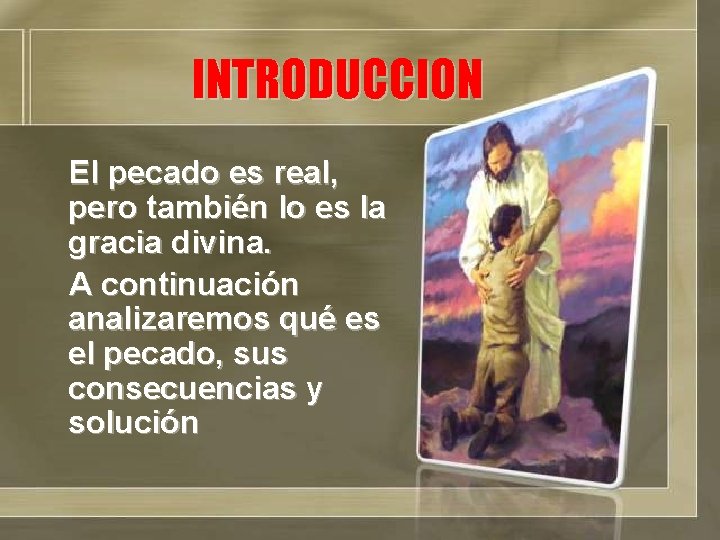 INTRODUCCION

El pecado es real, pero también lo es la gracia divina.

A continuación analizaremos qué es el pecado, sus consecuencias y solución